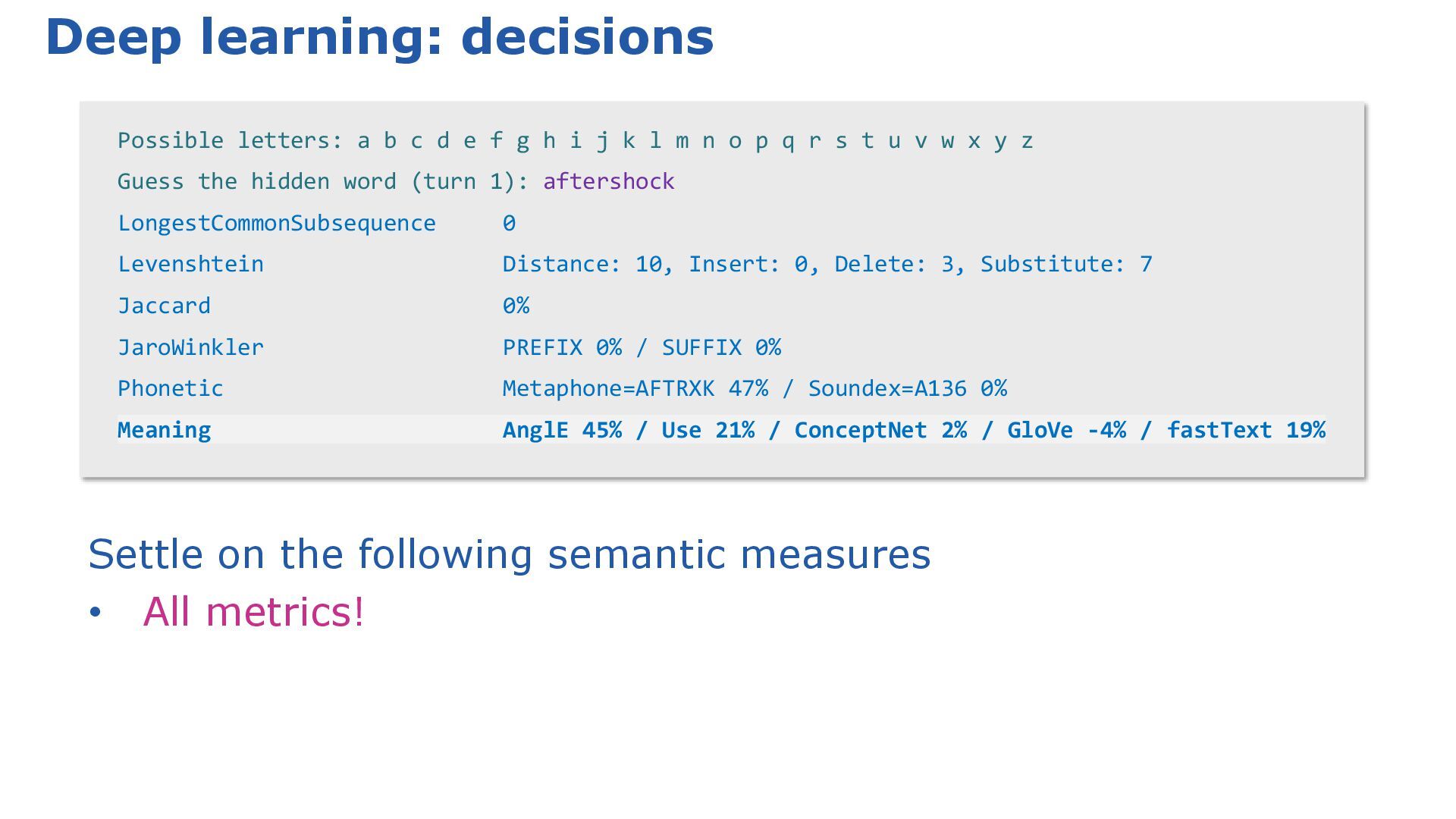 Deep learning: decisions

Possible letters: a b c d e f g h i j k l m n o p q r s t u v w x y z

Guess the hidden word (turn 1): aftershock

LongestCommonSubsequence 0

Levenshtein Distance: 10, Insert: 0, Delete: 3, Substitute: 7

Jaccard 0%

JaroWinkler PREFIX 0% / SUFFIX 0%

Phonetic Metaphone=AFTRXK 47% / Soundex=A136 0%

Meaning AnglE 45% / Use 21% / ConceptNet 2% / GloVe -4% / fastText 19%

Settle on the following semantic measures

• All metrics!